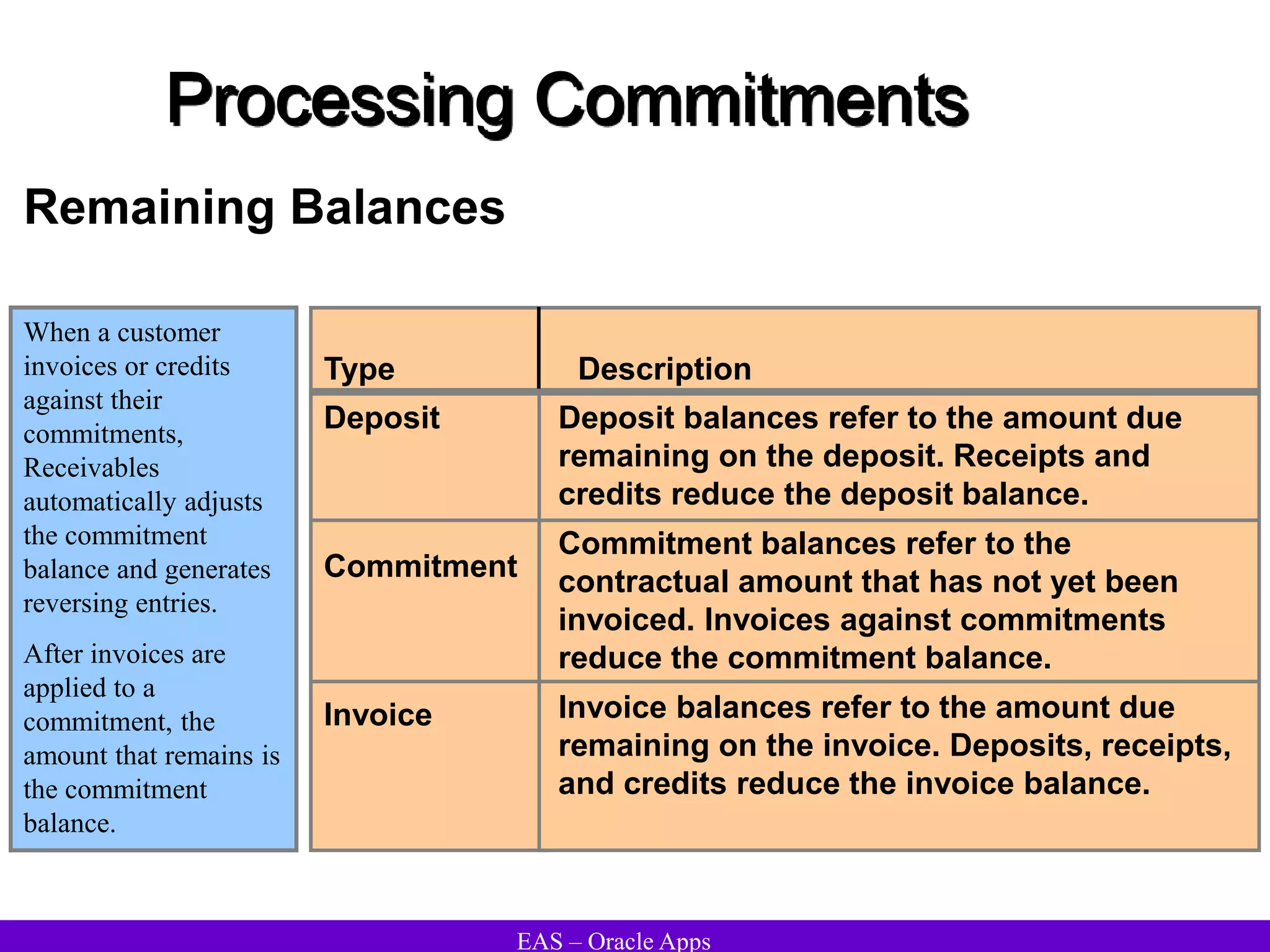 Processing Commitments

Remaining Balances

When a customer invoices or credits against their commitments, Receivables automatically adjusts the commitment balance and generates reversing entries.

After invoices are applied to a commitment, the amount that remains is the commitment balance.

| Type | Description |
|---|---|
| Deposit | Deposit balances refer to the amount due remaining on the deposit. Receipts and credits reduce the deposit balance. |
| Commitment | Commitment balances refer to the contractual amount that has not yet been invoiced. Invoices against commitments reduce the commitment balance. |
| Invoice | Invoice balances refer to the amount due remaining on the invoice. Deposits, receipts, and credits reduce the invoice balance. |

EAS – Oracle Apps